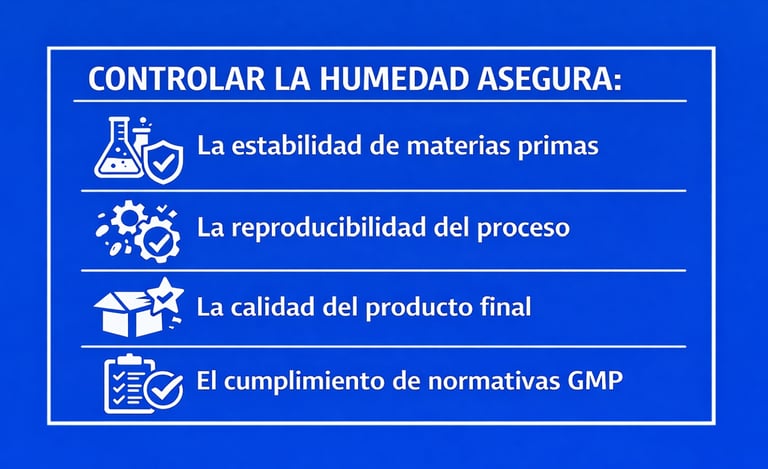 CONTROLAR LA HUMEDAD ASEGURA:

La estabilidad de materias primas

La reproducibilidad del proceso

La calidad del producto final

El cumplimiento de normativas GMP